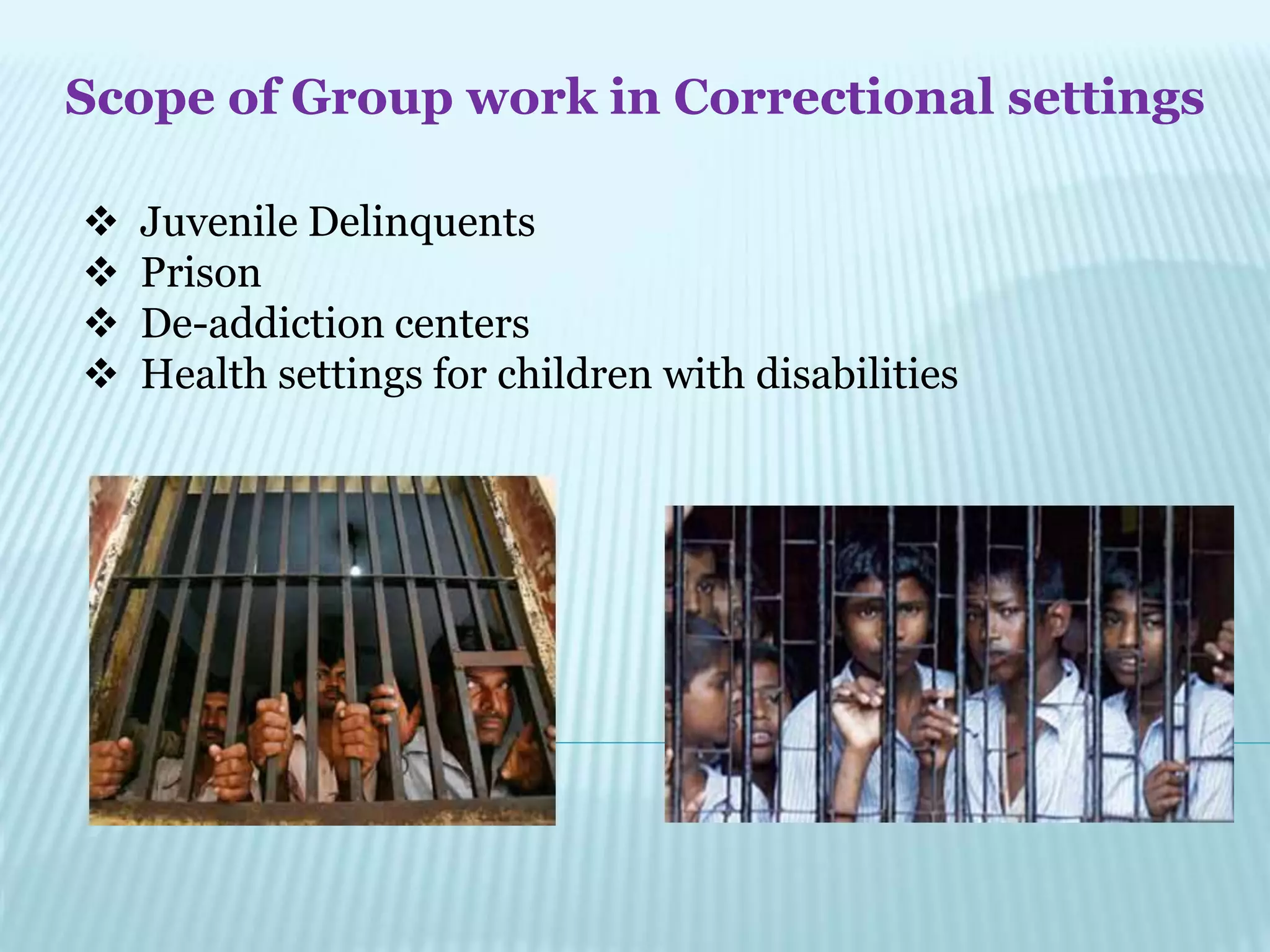 Scope of Group work in Correctional settings

❖ Juvenile Delinquents
❖ Prison
❖ De-addiction centers
❖ Health settings for children with disabilities